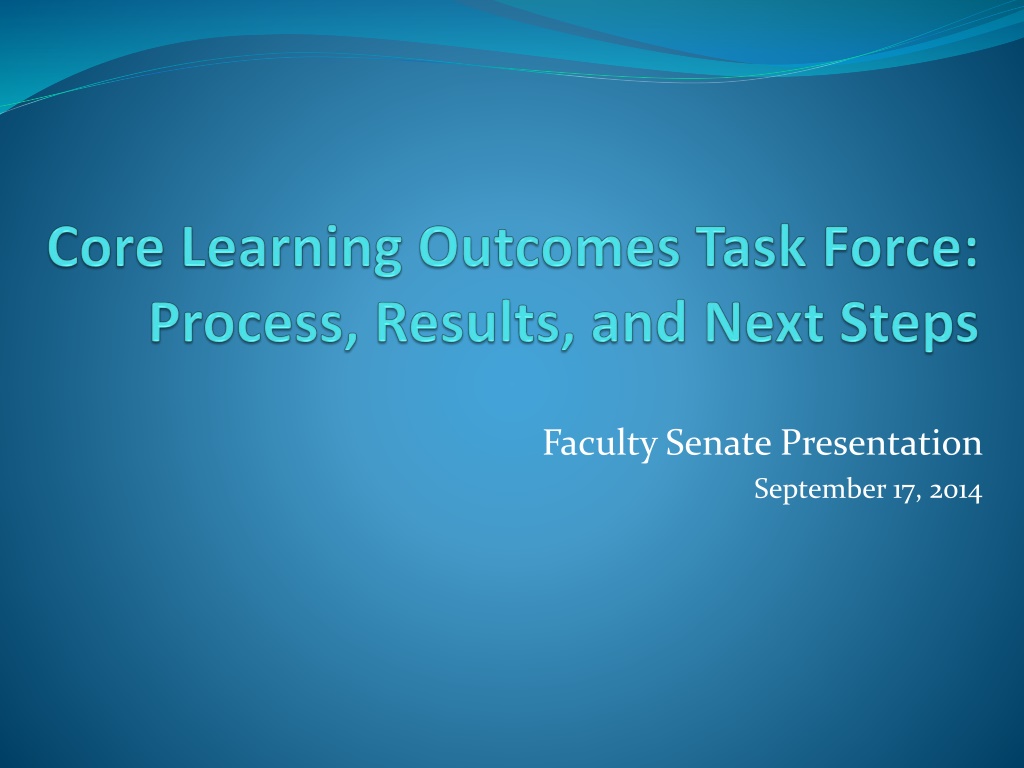 Core Learning Outcomes Task Force: Process, Results, and Next Steps

Faculty Senate Presentation

September 17, 2014